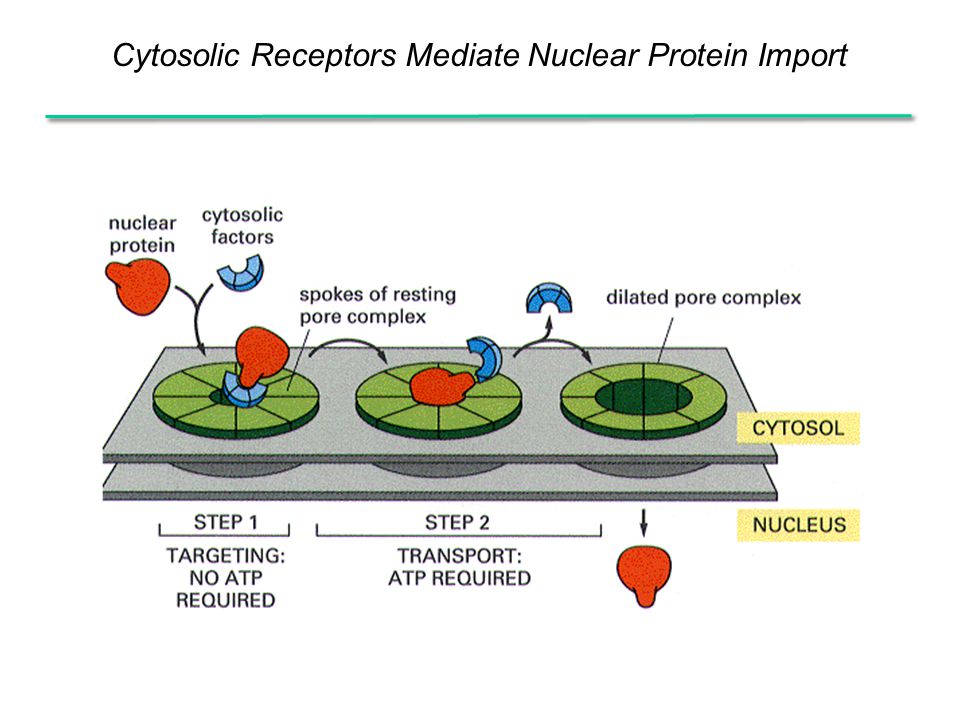 Cytosolic Receptors Mediate Nuclear Protein Import

nuclear protein

cytosolic factors

spokes of resting pore complex

dilated pore complex

CYTOSOL

NUCLEUS

STEP 1

TARGETING: NO ATP REQUIRED

STEP 2

TRANSPORT: ATP REQUIRED